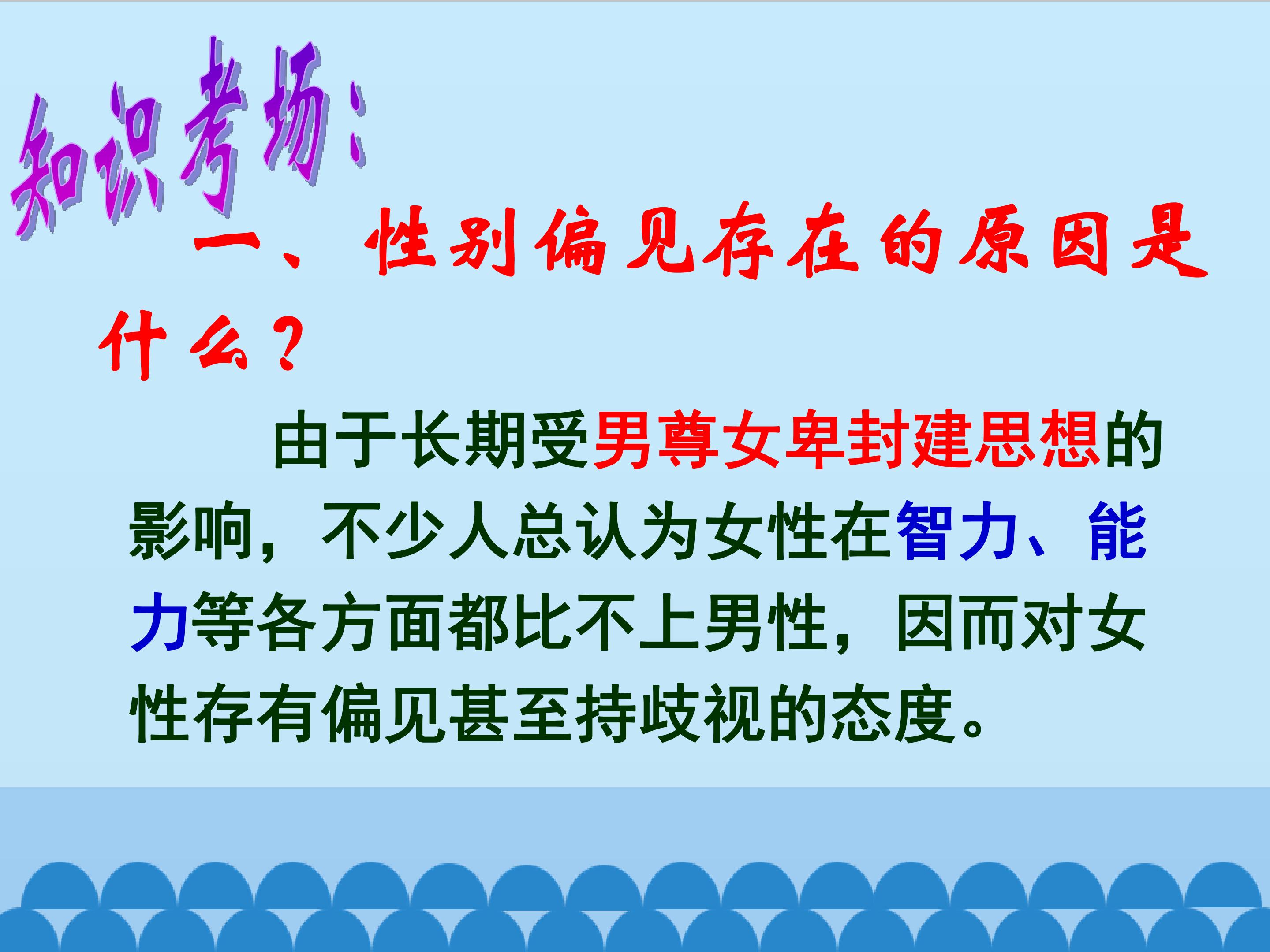 知识考场：

一、性别偏见存在的原因是什么？

由于长期受男尊女卑封建思想的影响，不少人总认为女性在智力、能力等各方面都比不上男性，因而对女性存有偏见甚至持歧视的态度。